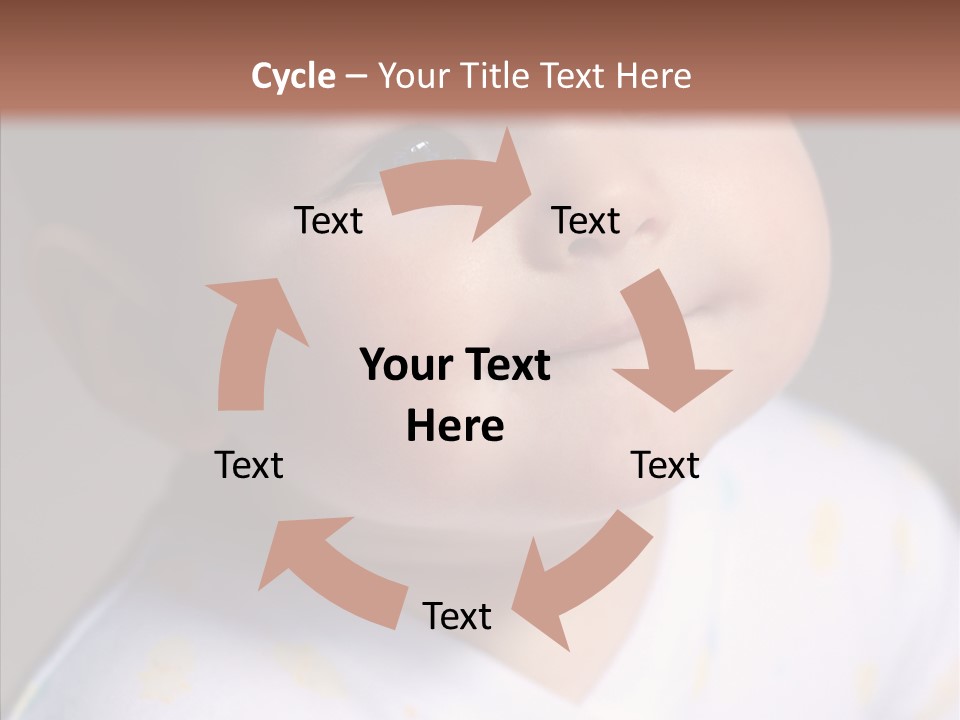 Cycle – Your Title Text Here

Text

Text

Your Text Here

Text

Text

Text